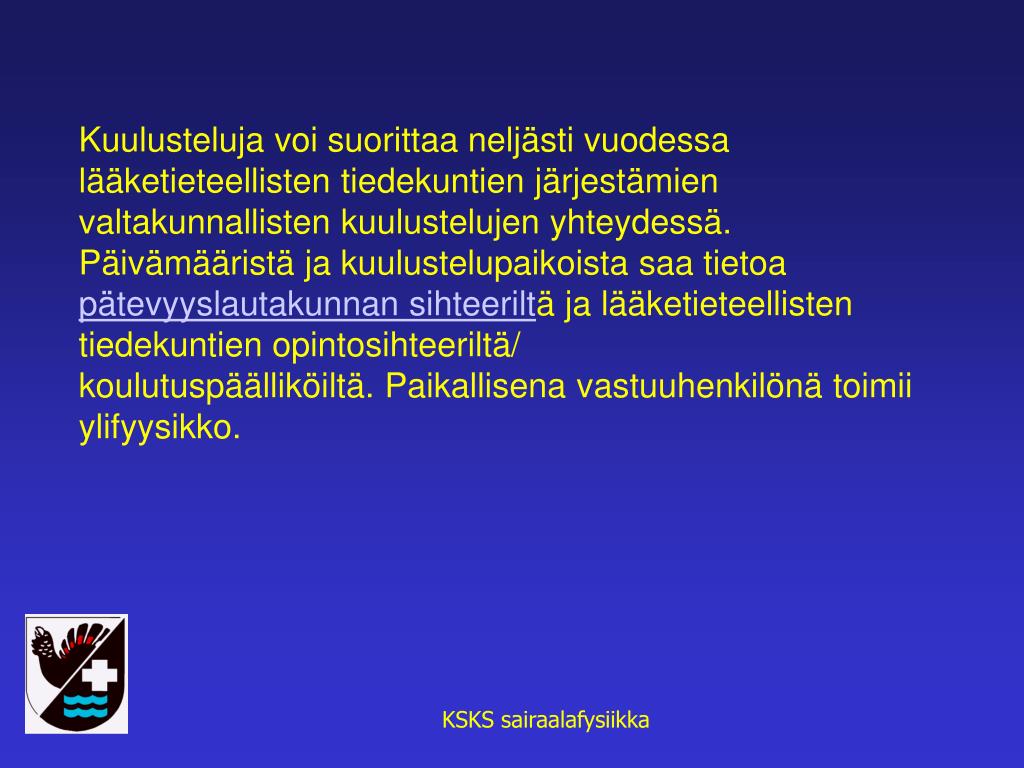 Kuulusteluja voi suorittaa neljästi vuodessa lääketieteellisten tiedekuntien järjestämien valtakunnallisten kuulustelujen yhteydessä. Päivämääristä ja kuulustelupaikoista saa tietoa pätevyyslautakunnan sihteeriltä ja lääketieteellisten tiedekuntien opintosihteeriltä/ koulutuspäälliköiltä. Paikallisena vastuuhenkilönä toimii ylifyysikko.

KSKS sairaalafysiikka